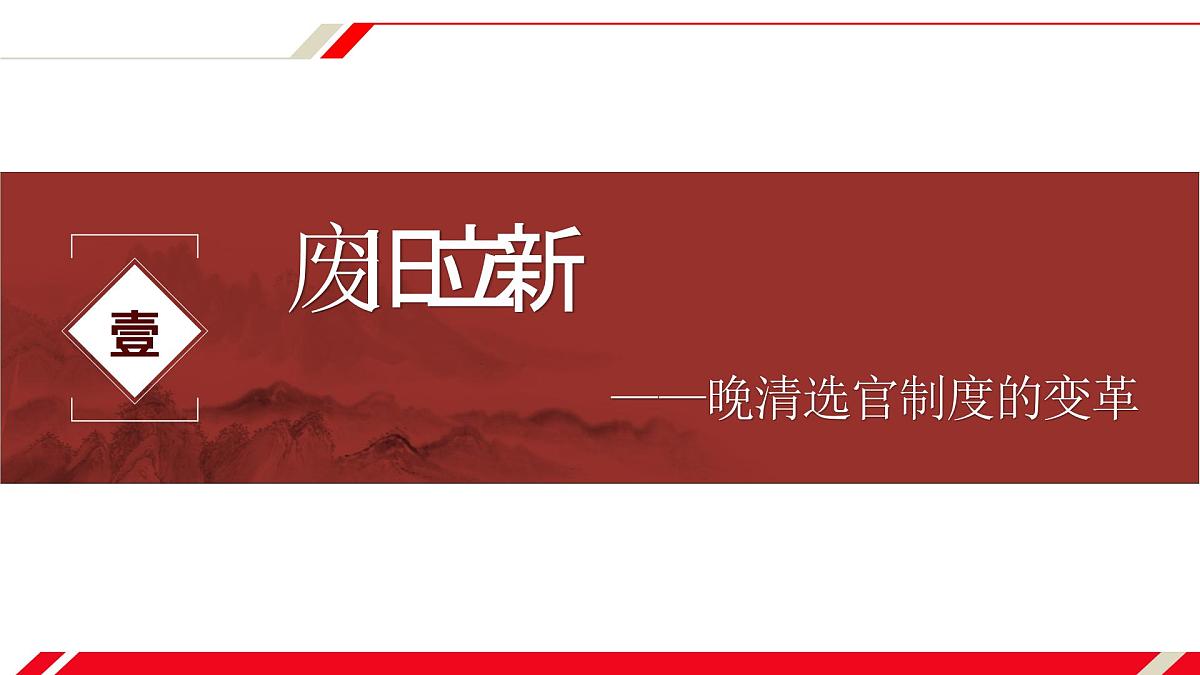 壹

废旧立新

——晚清选官制度的变革